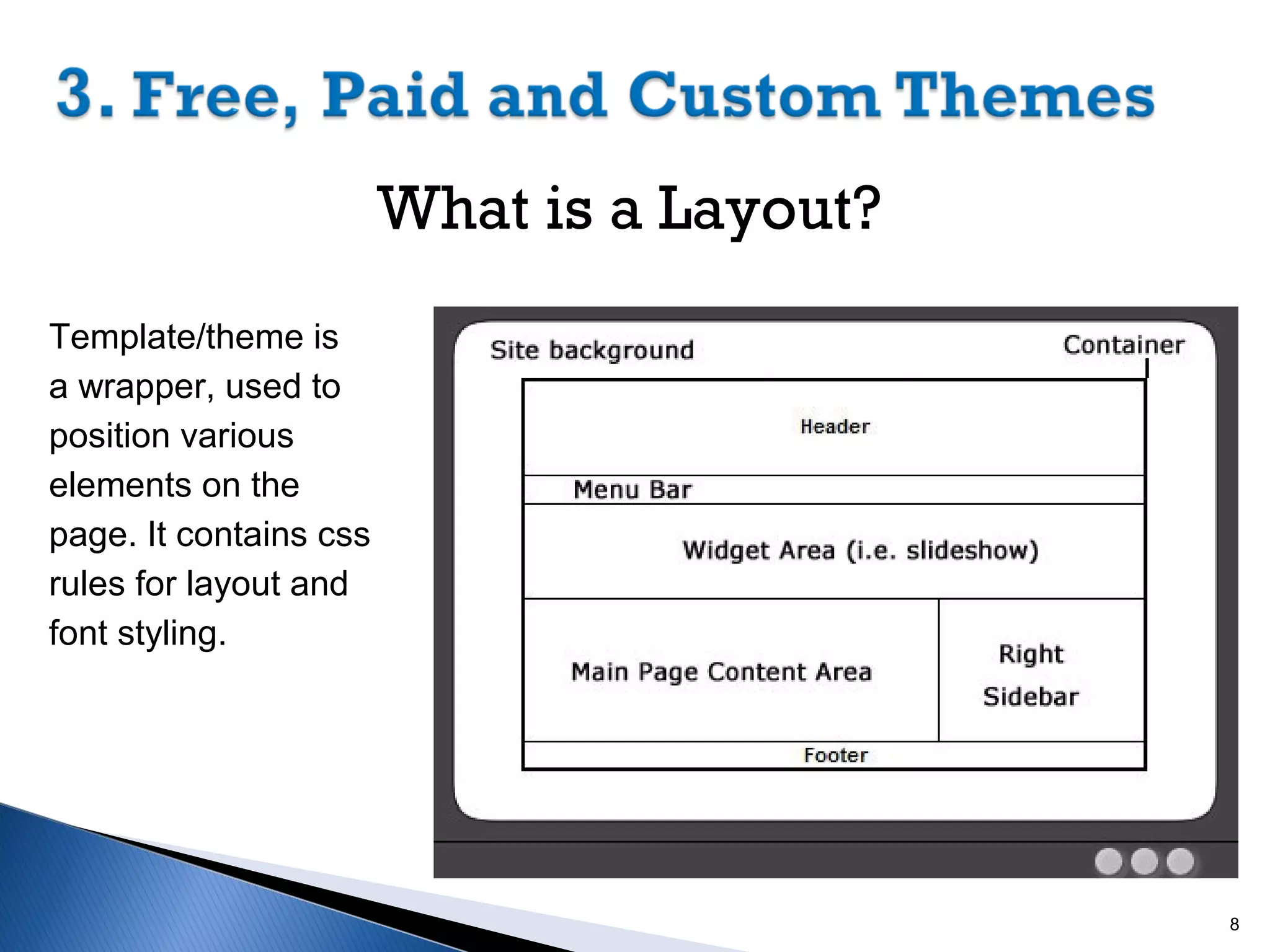 3. Free, Paid and Custom Themes

What is a Layout?

Template/theme is a wrapper, used to position various elements on the page. It contains css rules for layout and font styling.

Site background

Container

Header

Menu Bar

Widget Area (i.e. slideshow)

Main Page Content Area

Right Sidebar

Footer

8